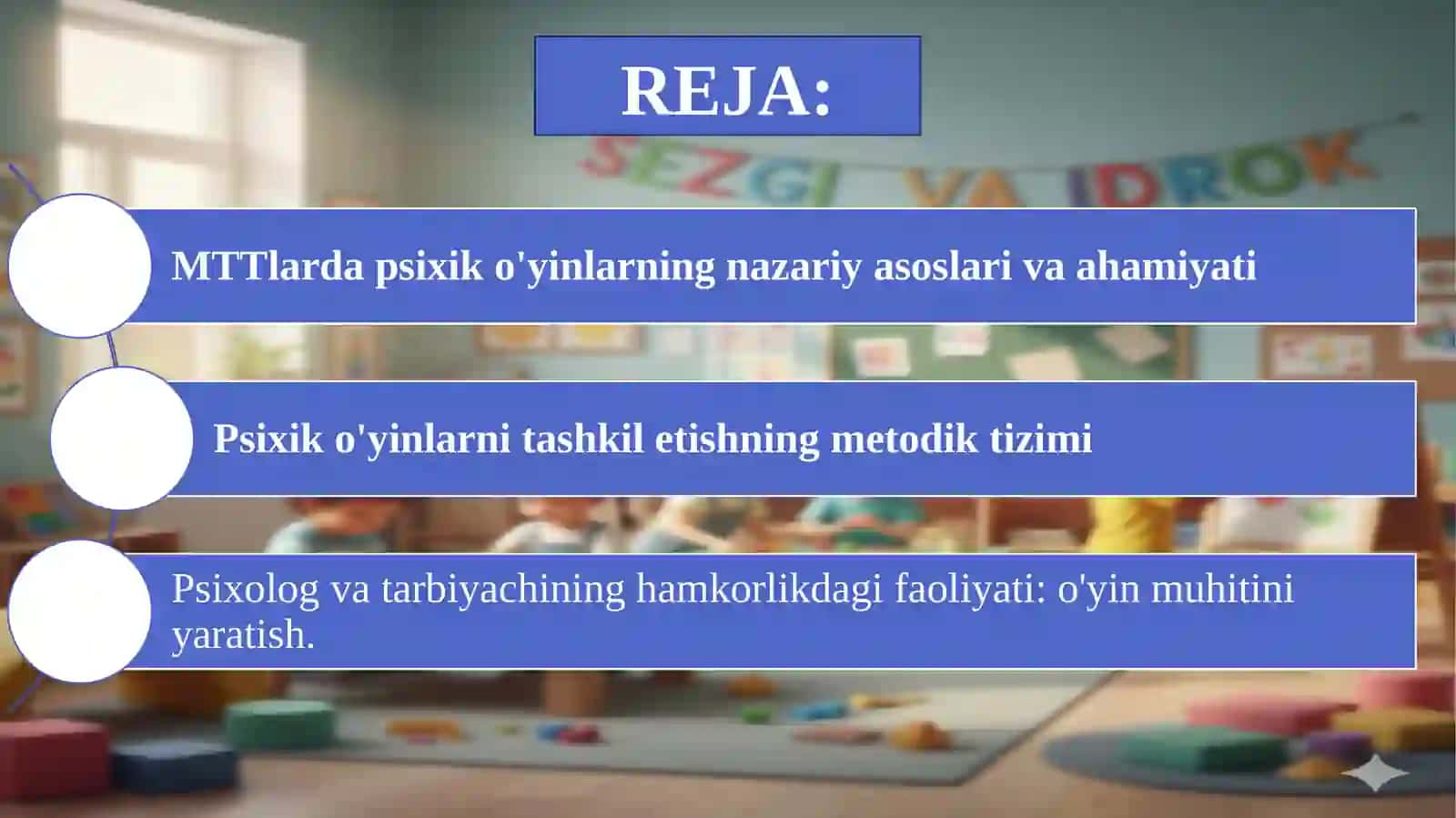 REJA:

SEZGI VA IDROK

MTTlarda psixik o'yinlarning nazariy asoslari va ahamiyati

Psixik o'yinlarni tashkil etishning metodik tizimi

Psixolog va tarbiyachining hamkorlikdagi faoliyati: o'yin muhitini yaratish.